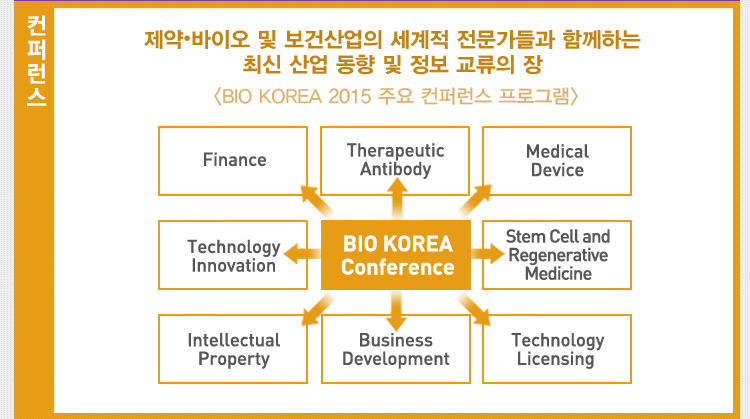 컨퍼런스

제약•바이오 및 보건산업의 세계적 전문가들과 함께하는 최신 산업 동향 및 정보 교류의 장

〈BIO KOREA 2015 주요 컨퍼런스 프로그램〉

Finance

Therapeutic Antibody

Medical Device

Technology Innovation

BIO KOREA Conference

Stem Cell and Regenerative Medicine

Intellectual Property

Business Development

Technology Licensing